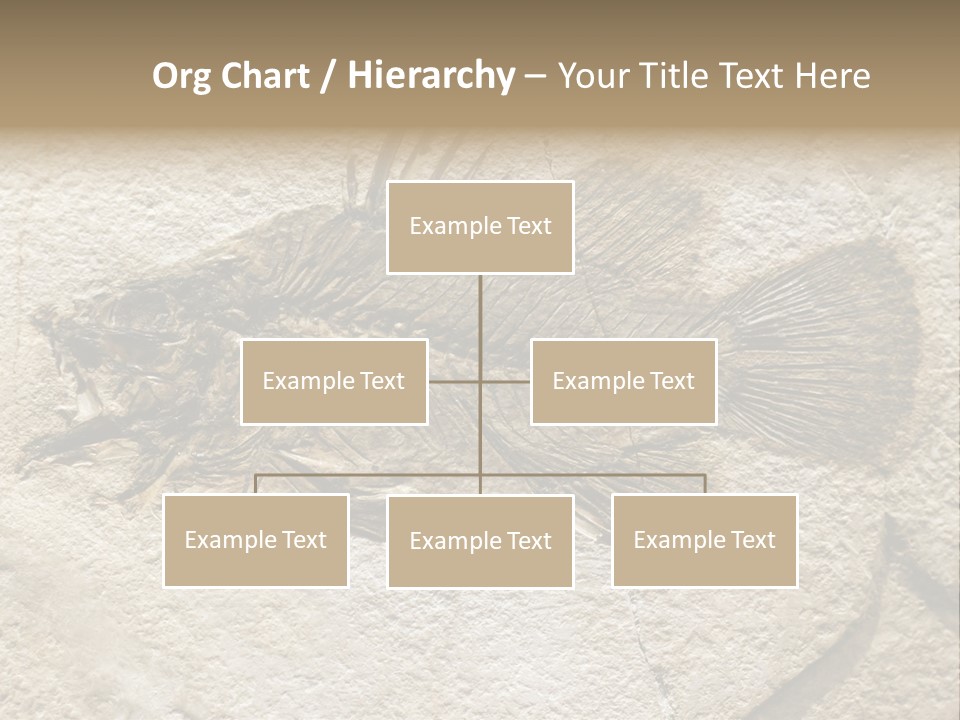 Org Chart / Hierarchy – Your Title Text Here

Example Text

Example Text

Example Text

Example Text

Example Text

Example Text